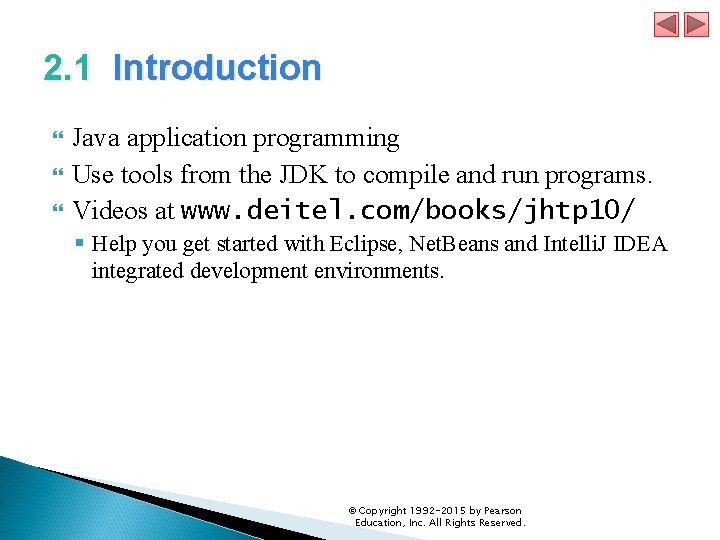 2.1 Introduction

Java application programming

Use tools from the JDK to compile and run programs.

Videos at www.deitel.com/books/jhtp10/

Help you get started with Eclipse, NetBeans and IntelliJ IDEA integrated development environments.

© Copyright 1992-2015 by Pearson Education, Inc. All Rights Reserved.